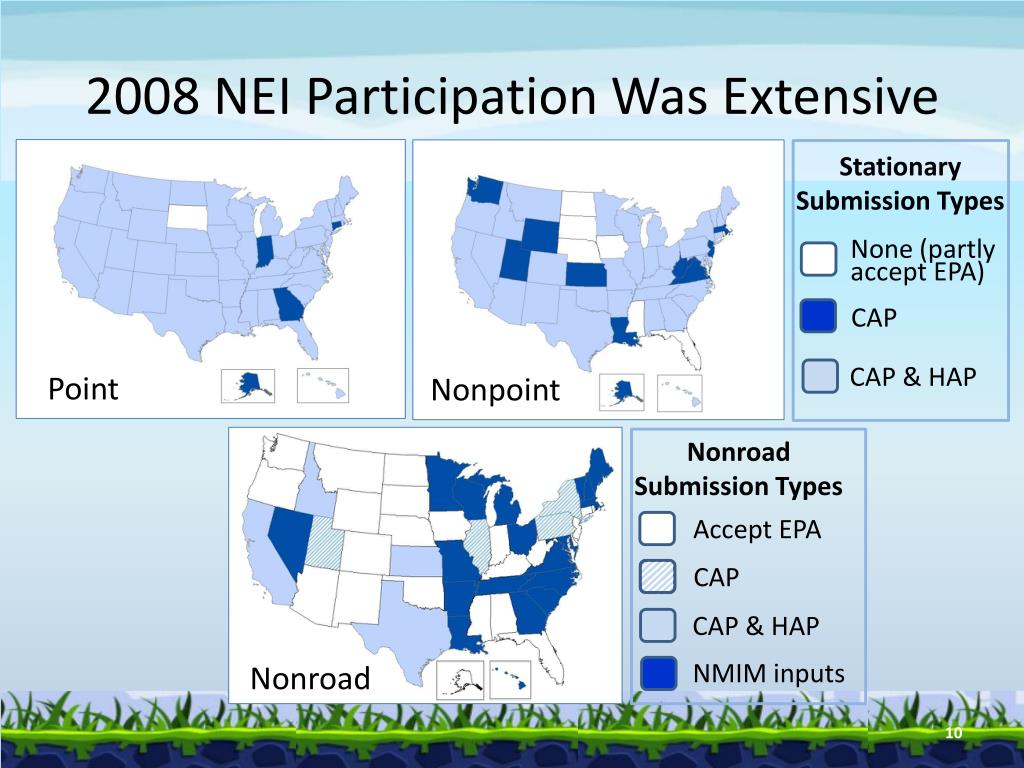 2008 NEI Participation Was Extensive

Point

Nonpoint

Stationary Submission Types

None (partly accept EPA)

CAP

CAP & HAP

Nonroad

Nonroad Submission Types

Accept EPA

CAP

CAP & HAP

NMIM inputs

10